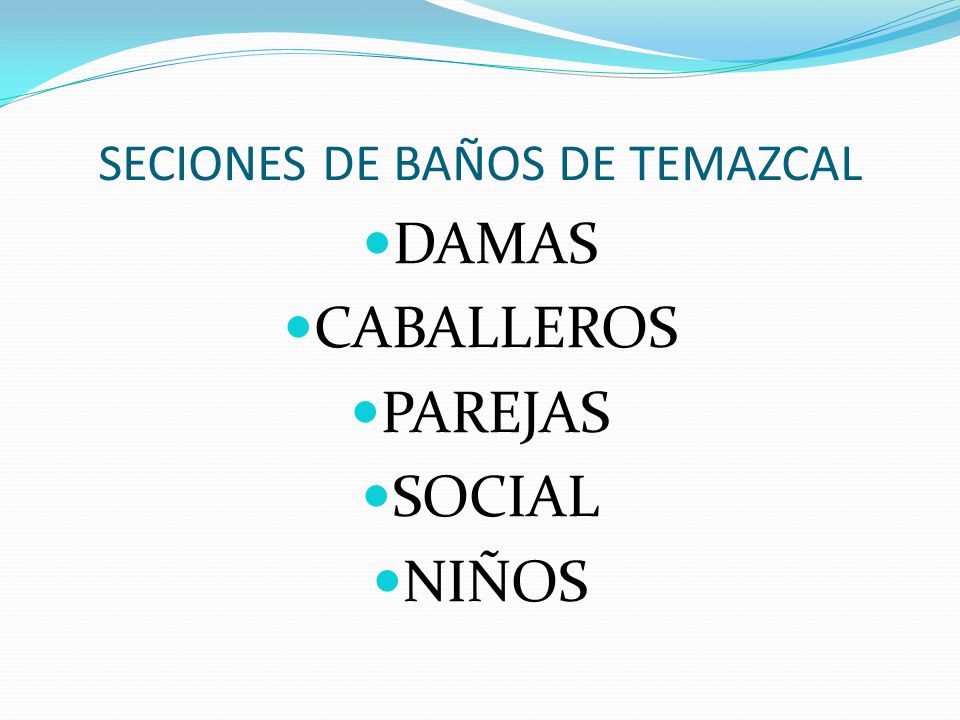 SECIONES DE BAÑOS DE TEMAZCAL

- DAMAS
- CABALLEROS
- PAREJAS
- SOCIAL
- NIÑOS